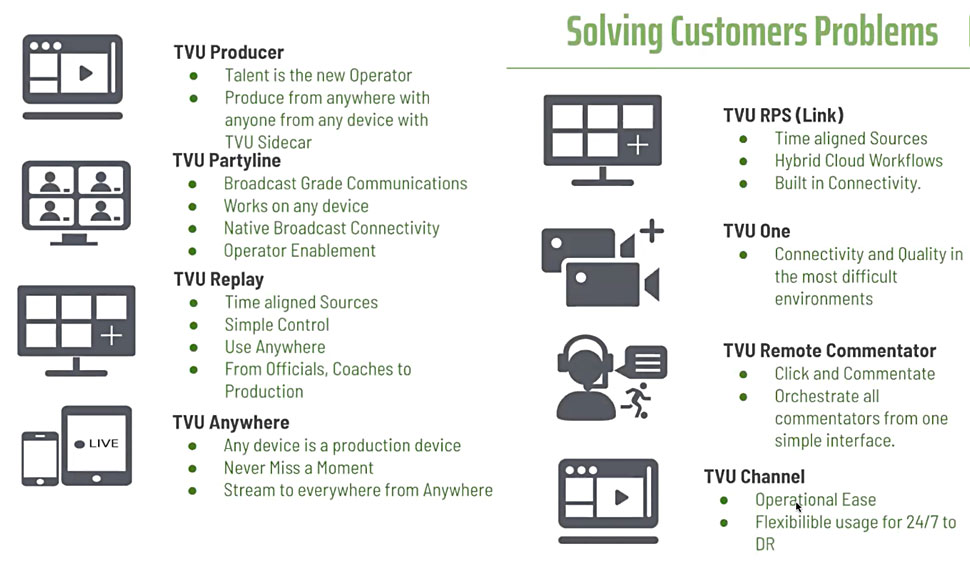 Solving Customers Problems

TVU Producer
- Talent is the new Operator
- Produce from anywhere with anyone from any device with TVU Sidecar

TVU Partyline
- Broadcast Grade Communications
- Works on any device
- Native Broadcast Connectivity
- Operator Enablement

TVU Replay
- Time aligned Sources
- Simple Control
- Use Anywhere
- From Officials, Coaches to Production

LIVE

TVU Anywhere
- Any device is a production device
- Never Miss a Moment
- Stream to everywhere from Anywhere

TVU RPS (Link)
- Time aligned Sources
- Hybrid Cloud Workflows
- Built in Connectivity.

TVU One
- Connectivity and Quality in the most difficult environments

TVU Remote Commentator
- Click and Commentate
- Orchestrate all commentators from one simple interface.

TVU Channel
- Operational Ease
- Flexibilible usage for 24/7 to DR